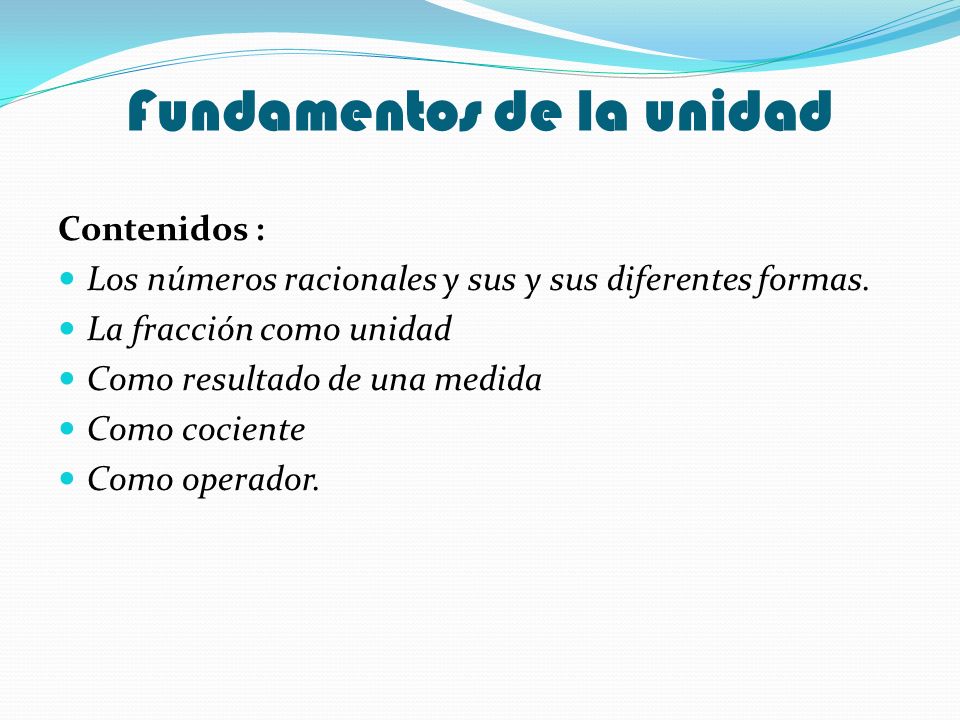 Fundamentos de la unidad

Contenidos :
- Los números racionales y sus y sus diferentes formas.
- La fracción como unidad
- Como resultado de una medida
- Como cociente
- Como operador.